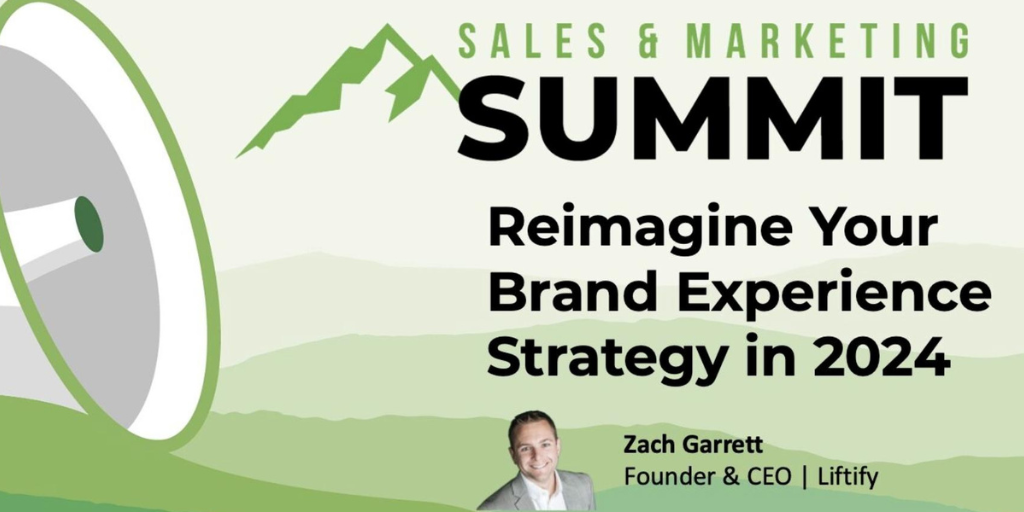 SALES & MARKETING
SUMMIT

Reimagine Your Brand Experience Strategy in 2024

Zach Garrett
Founder & CEO | Liftify